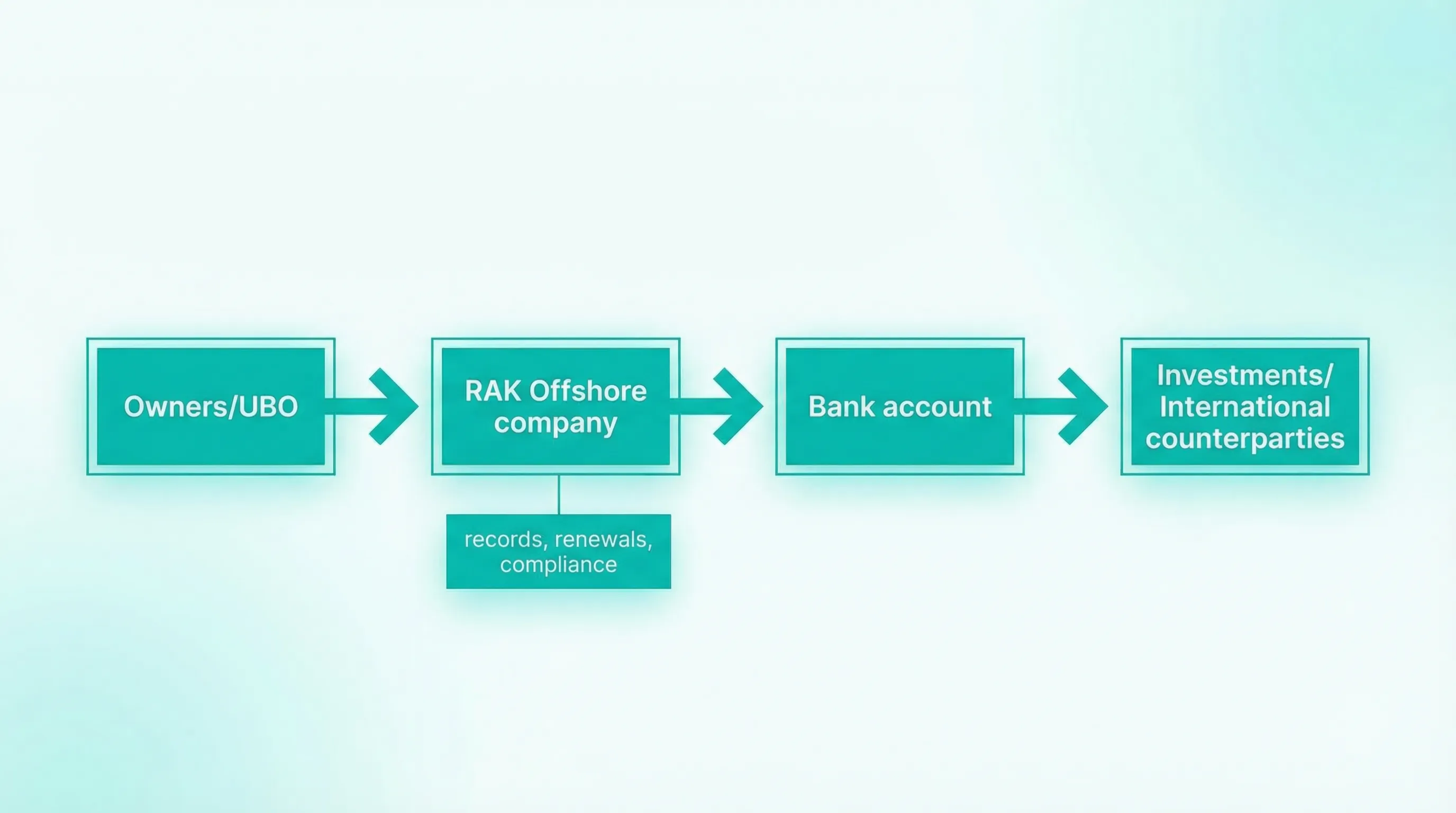 Owners/UBO

RAK Offshore company

records, renewals, compliance

Bank account

Investments/ International counterparties